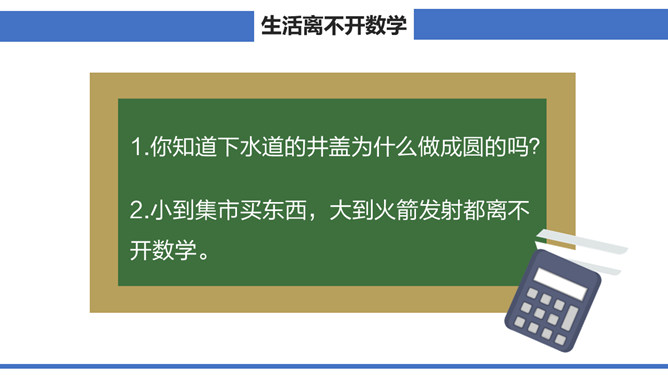 生活离不开数学

1.你知道下水道的井盖为什么做成圆的吗?

2.小到集市买东西，大到火箭发射都离不开数学。